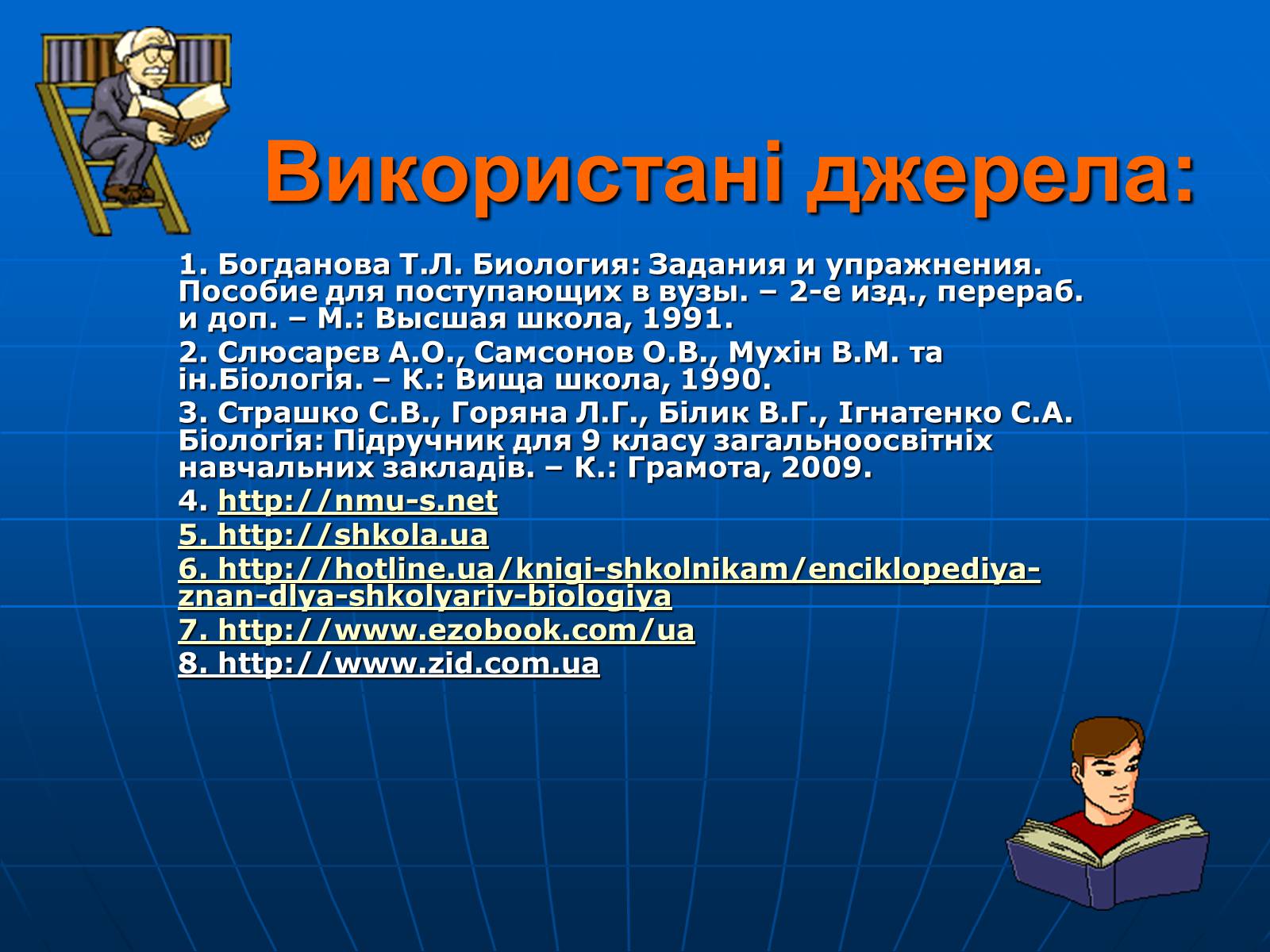 Використані джерела:

1. Богданова Т.Л. Биология: Задания и упражнения. Пособие для поступающих в вузы. – 2-е изд., перераб. и доп. – М.: Высшая школа, 1991.

2. Слюсарєв А.О., Самсонов О.В., Мухін В.М. та ін.Біологія. – К.: Вища школа, 1990.

3. Страшко С.В., Горяна Л.Г., Білик В.Г., Ігнатенко С.А. Біологія: Підручник для 9 класу загальноосвітніх навчальних закладів. – К.: Грамота, 2009.

4. http://nmu-s.net

5. http://shkola.ua

6. http://hotline.ua/knigi-shkolnikam/enciklopediya-znan-dlya-shkolyariv-biologiya

7. http://www.ezobook.com/ua

8. http://www.zid.com.ua